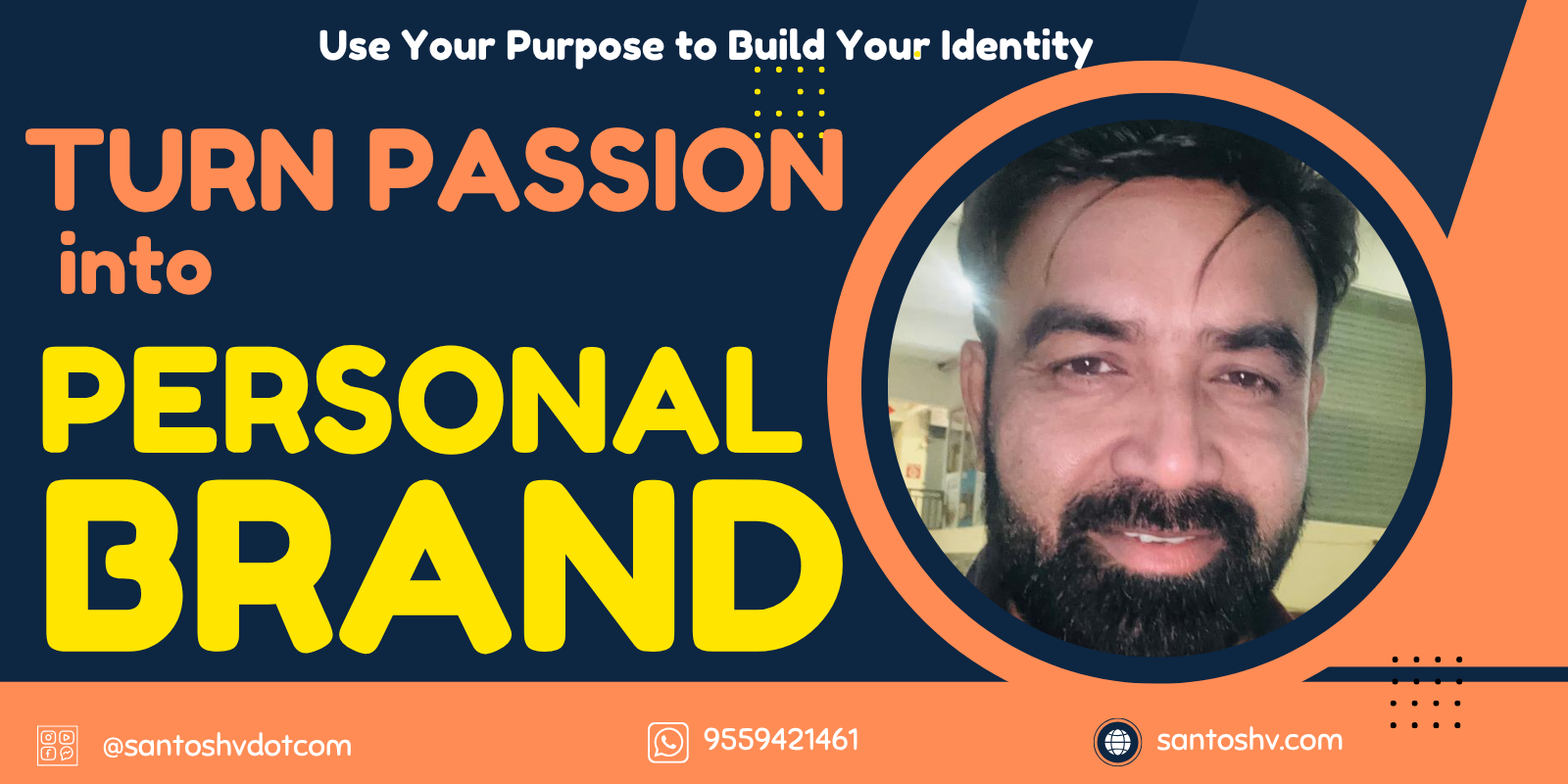 Use Your Purpose to Build Your Identity

TURN PASSION into PERSONAL BRAND

@santoshvdotcom

9559421461

santoshv.com